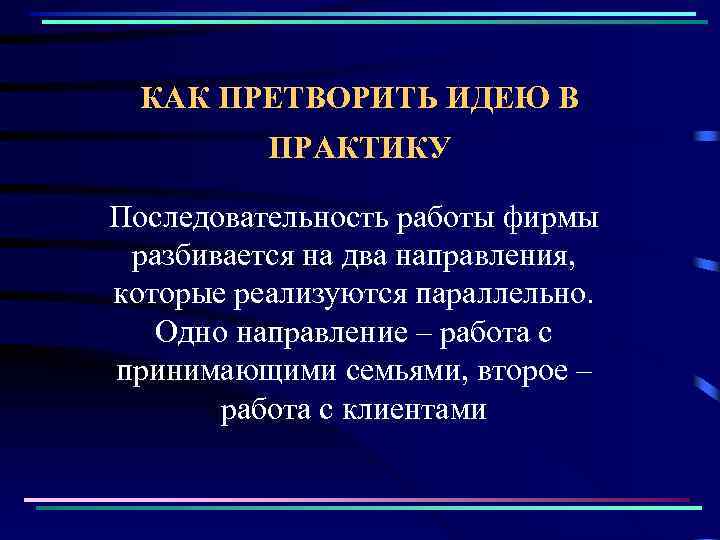 КАК ПРЕТВОРИТЬ ИДЕЮ В ПРАКТИКУ

Последовательность работы фирмы разбивается на два направления, которые реализуются параллельно. Одно направление – работа с принимающими семьями, второе – работа с клиентами